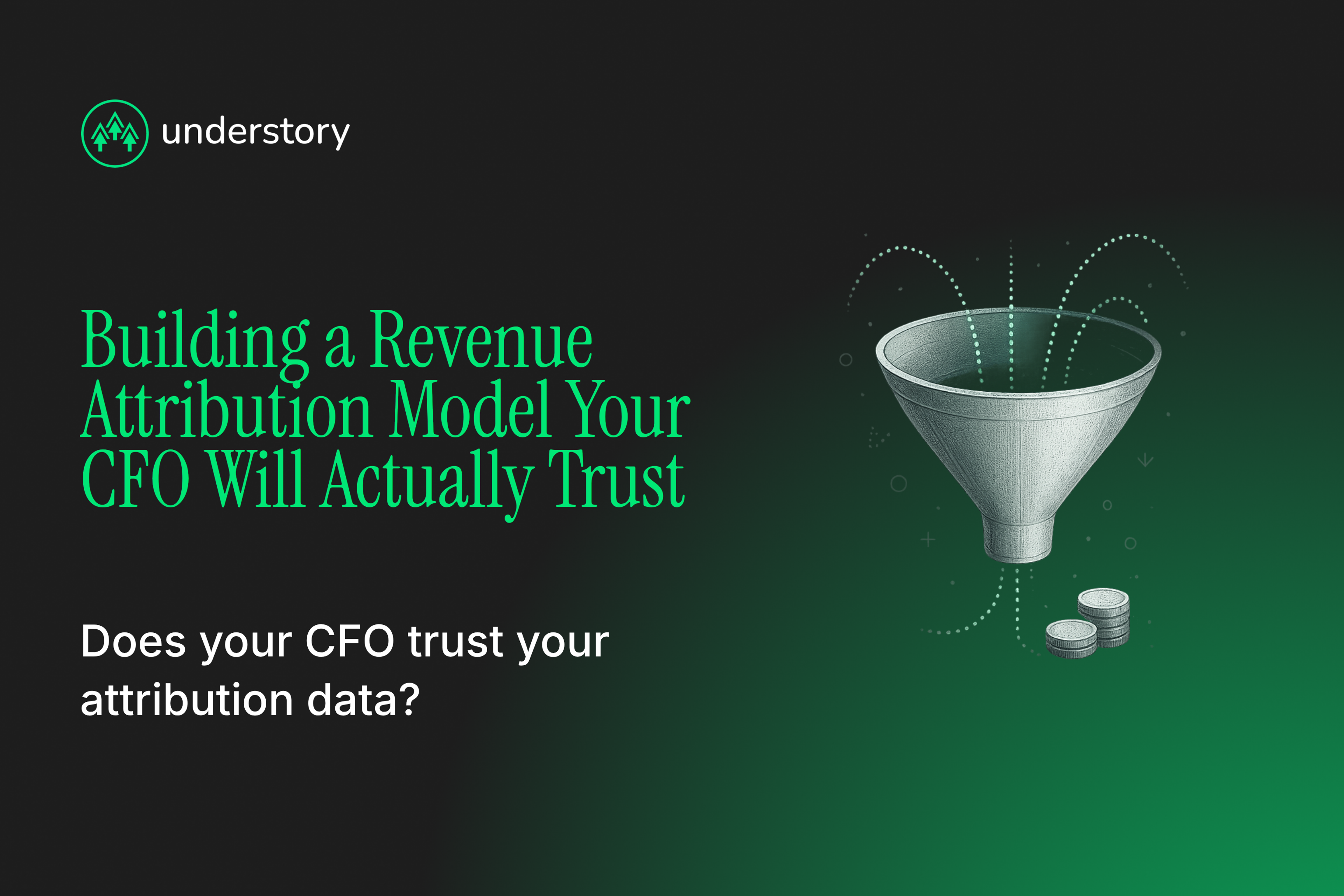 understory

Building a Revenue Attribution Model Your CFO Will Actually Trust

Does your CFO trust your attribution data?